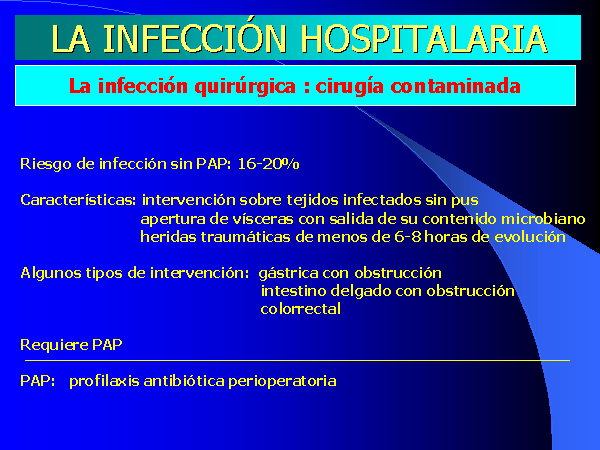 LA INFECCIÓN HOSPITALARIA

La infección quirúrgica : cirugía contaminada

Riesgo de infección sin PAP: 16-20%

Características: intervención sobre tejidos infectados sin pus
apertura de vísceras con salida de su contenido microbiano
heridas traumáticas de menos de 6-8 horas de evolución

Algunos tipos de intervención: gástrica con obstrucción
intestino delgado con obstrucción
colorrectal

Requiere PAP

PAP: profilaxis antibiótica perioperatoria